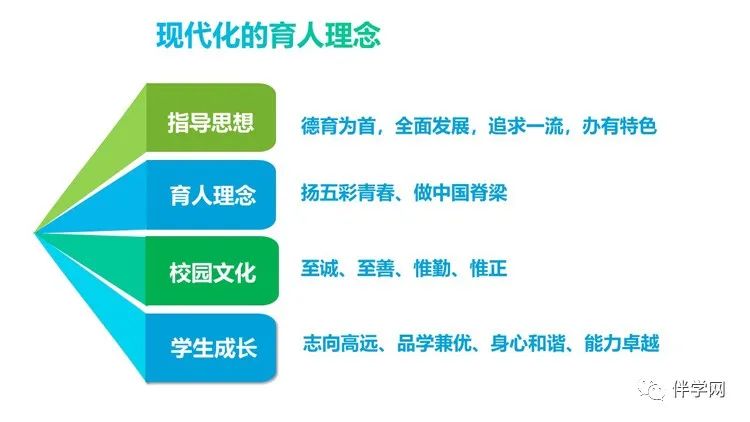 现代化的育人理念

指导思想
德育为首，全面发展，追求一流，办有特色

育人理念
扬五彩青春、做中国脊梁

校园文化
至诚、至善、惟勤、惟正

学生成长
志向高远、品学兼优、身心和谐、能力卓越

伴学网